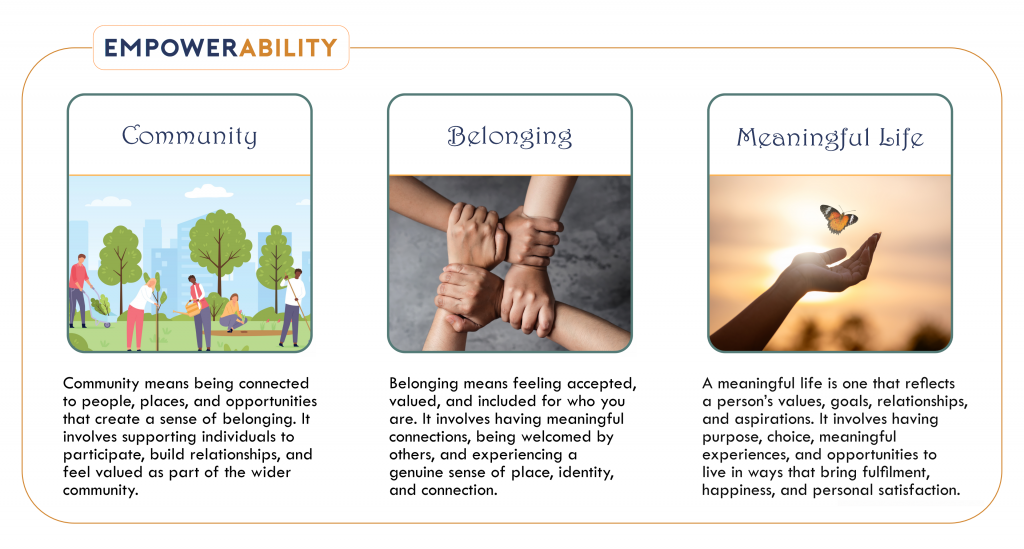 EMPOWERABILITY

Community

Community means being connected to people, places, and opportunities that create a sense of belonging. It involves supporting individuals to participate, build relationships, and feel valued as part of the wider community.

Belonging

Belonging means feeling accepted, valued, and included for who you are. It involves having meaningful connections, being welcomed by others, and experiencing a genuine sense of place, identity, and connection.

Meaningful Life

A meaningful life is one that reflects a person's values, goals, relationships, and aspirations. It involves having purpose, choice, meaningful experiences, and opportunities to live in ways that bring fulfilment, happiness, and personal satisfaction.